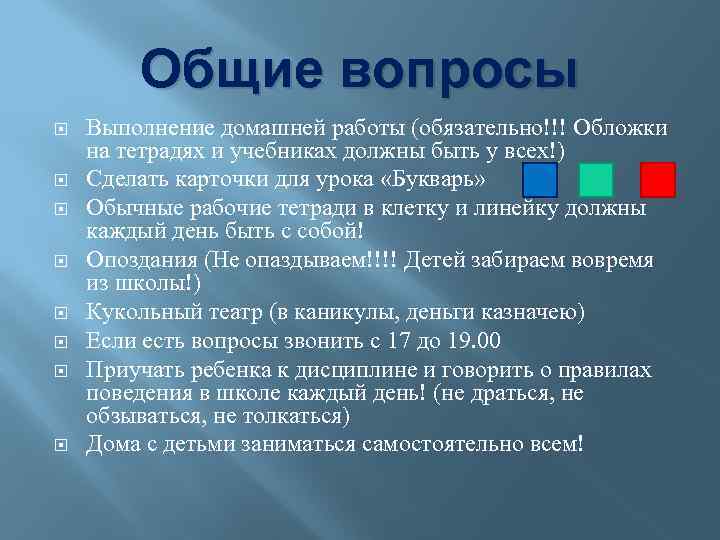 Общие вопросы

Выполнение домашней работы (обязательно!!! Обложки на тетрадях и учебниках должны быть у всех!)

Сделать карточки для урока «Букварь»

Обычные рабочие тетради в клетку и линейку должны каждый день быть с собой!

Опоздания (Не опаздываем!!!! Детей забираем вовремя из школы!)

Кукольный театр (в каникулы, деньги казначею)

Если есть вопросы звонить с 17 до 19.00

Приучать ребенка к дисциплине и говорить о правилах поведения в школе каждый день! (не драться, не обзываться, не толкаться)

Дома с детьми заниматься самостоятельно всем!